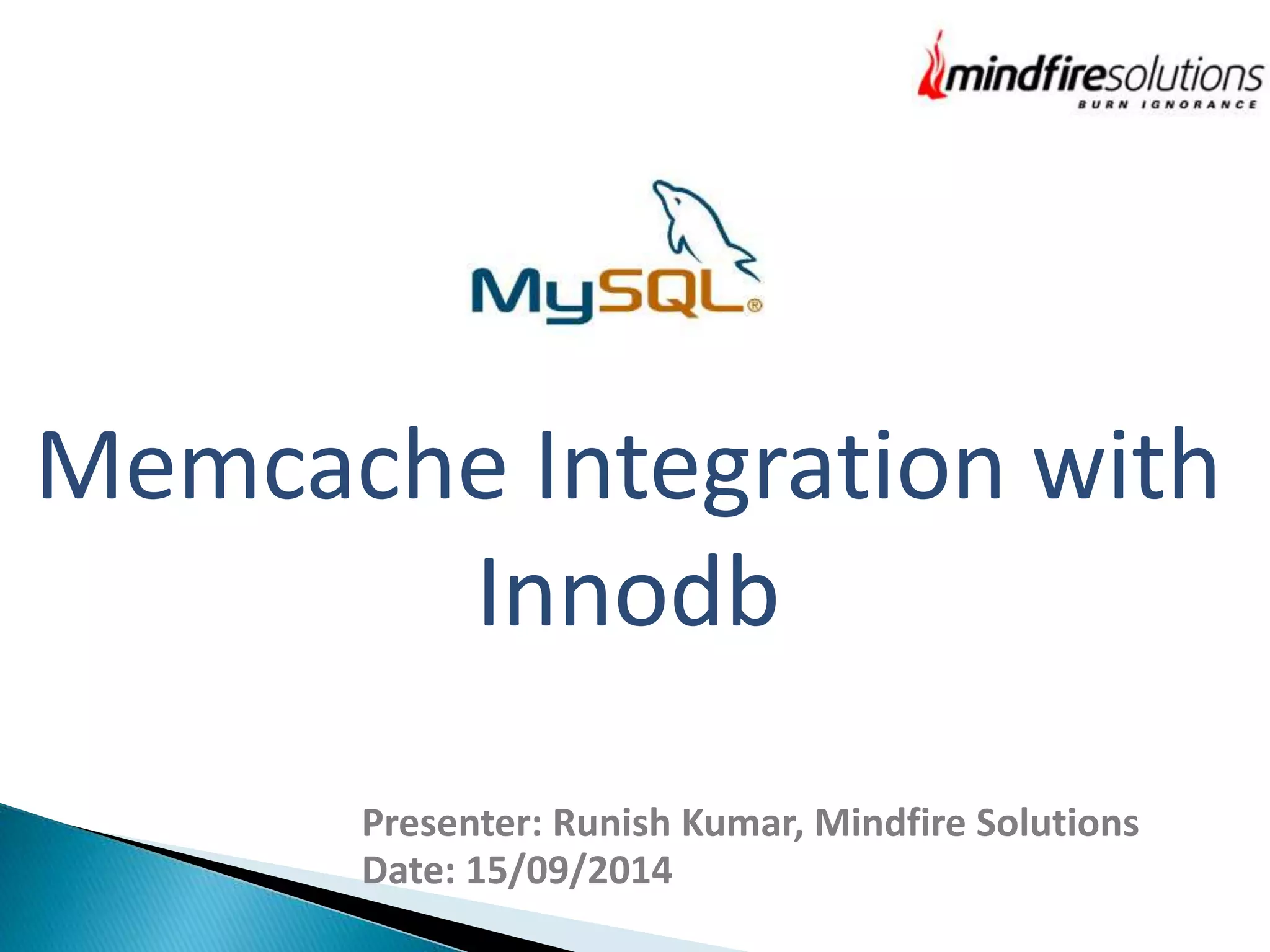 mindfiresolutions
BURN IGNORANCE

MySQL®

Memcache Integration with Innodb

Presenter: Runish Kumar, Mindfire Solutions
Date: 15/09/2014